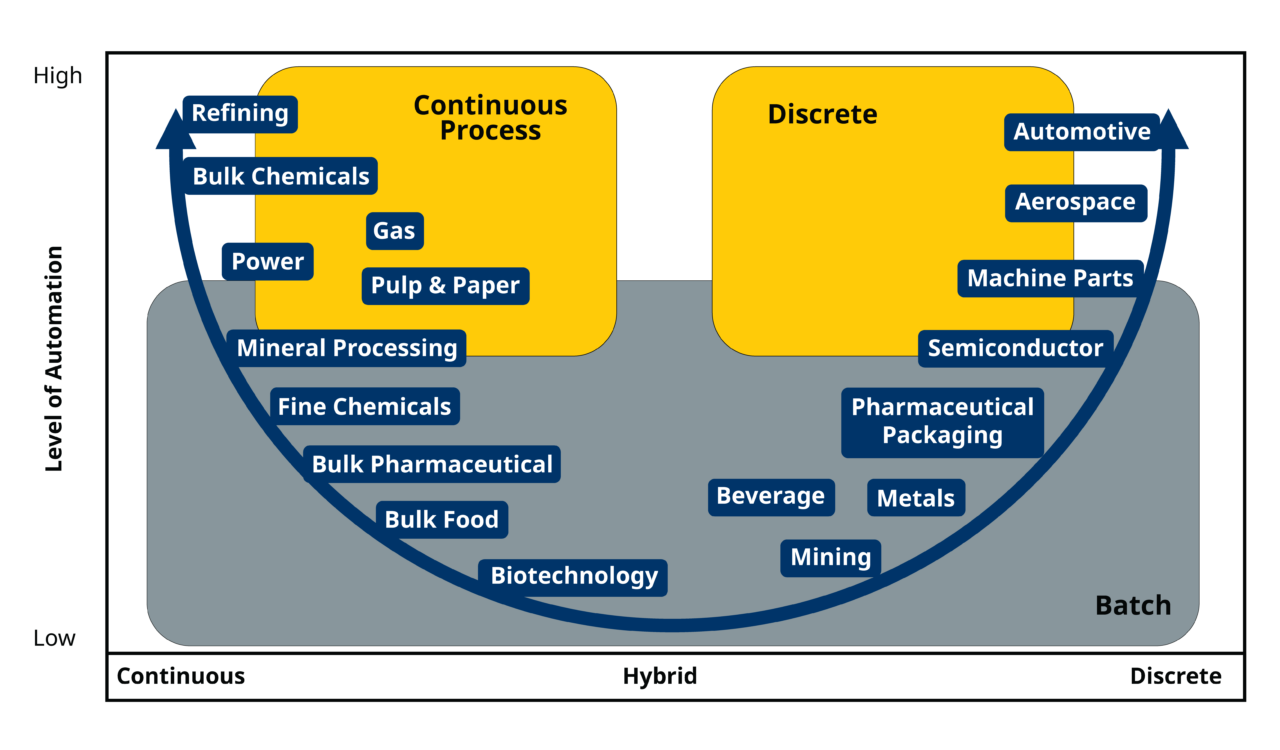 High

Level of Automation

Low

Continuous Process

Discrete

Refining

Bulk Chemicals

Gas

Power

Pulp & Paper

Mineral Processing

Fine Chemicals

Bulk Pharmaceutical

Bulk Food

Biotechnology

Automotive

Aerospace

Machine Parts

Semiconductor

Pharmaceutical Packaging

Beverage

Metals

Mining

Batch

Continuous

Hybrid

Discrete